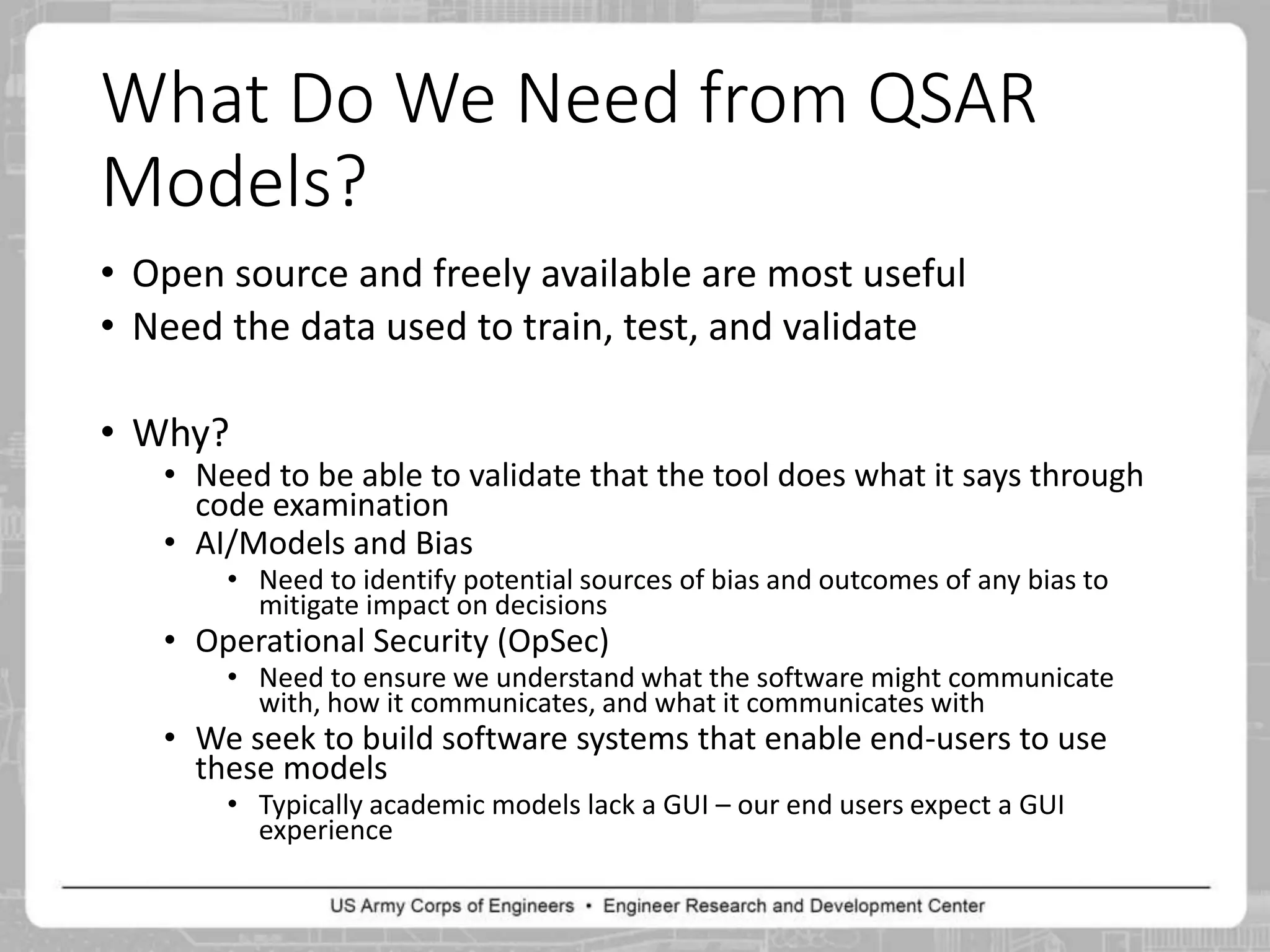 What Do We Need from QSAR Models?

• Open source and freely available are most useful
• Need the data used to train, test, and validate

• Why?
 • Need to be able to validate that the tool does what it says through code examination
 • AI/Models and Bias
  • Need to identify potential sources of bias and outcomes of any bias to mitigate impact on decisions
 • Operational Security (OpSec)
  • Need to ensure we understand what the software might communicate with, how it communicates, and what it communicates with
 • We seek to build software systems that enable end-users to use these models
  • Typically academic models lack a GUI – our end users expect a GUI experience

US Army Corps of Engineers • Engineer Research and Development Center